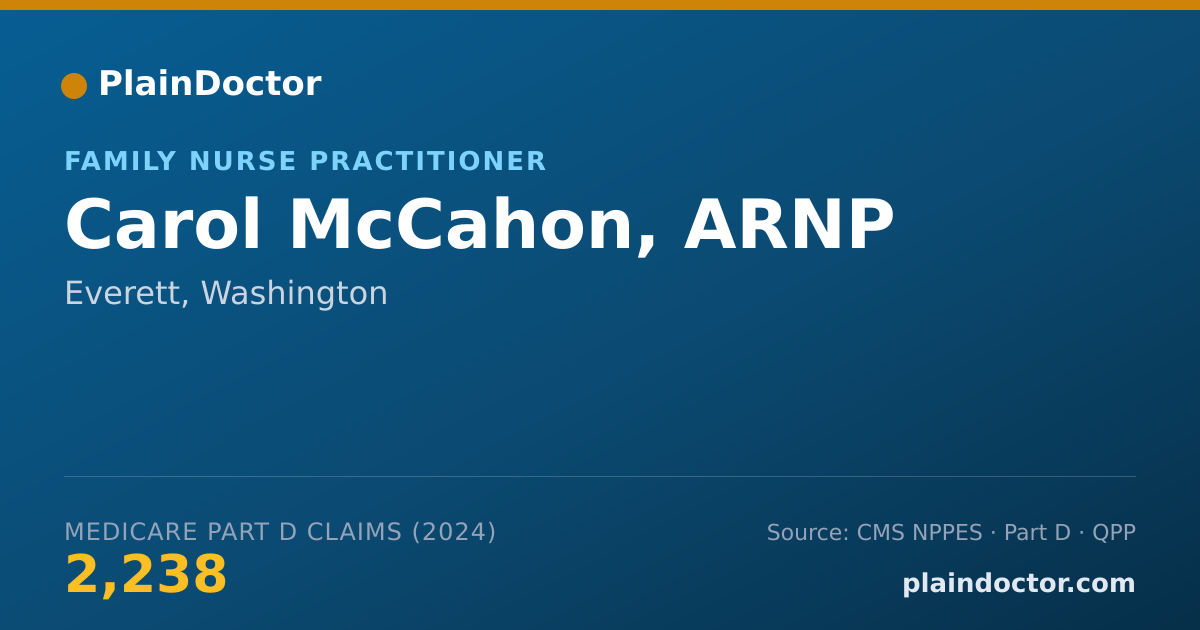 PlainDoctor

FAMILY NURSE PRACTITIONER

Carol McCahon, ARNP

Everett, Washington

MEDICARE PART D CLAIMS (2024)

2,238

Source: CMS NPPES · Part D · QPP

plaindoctor.com